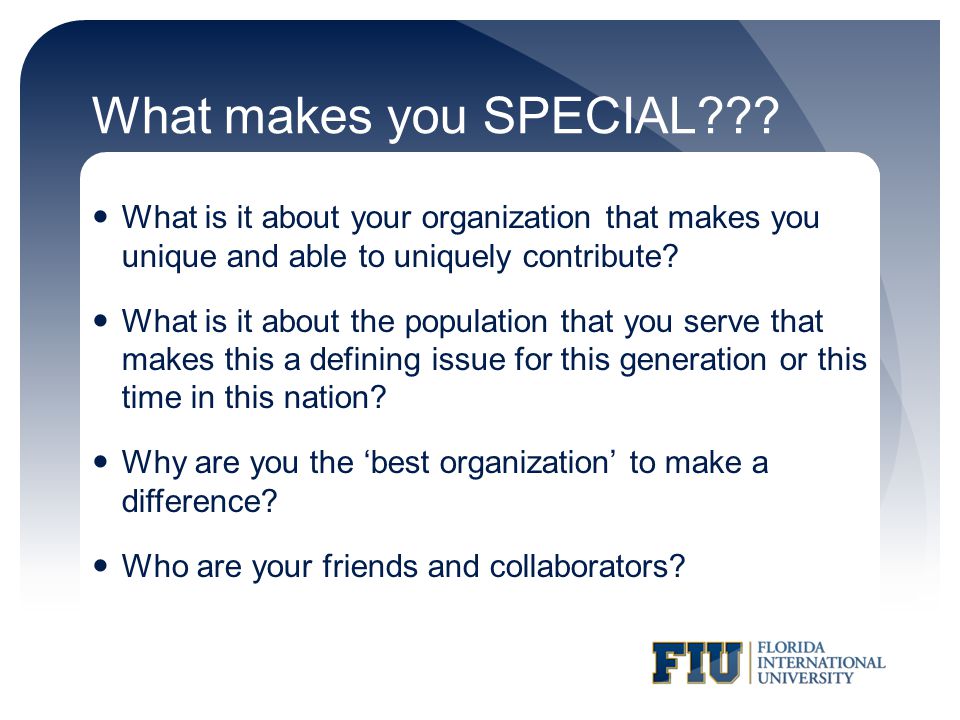 What makes you SPECIAL???

• What is it about your organization that makes you unique and able to uniquely contribute?

• What is it about the population that you serve that makes this a defining issue for this generation or this time in this nation?

• Why are you the ‘best organization’ to make a difference?

• Who are your friends and collaborators?

FIU FLORIDA INTERNATIONAL UNIVERSITY